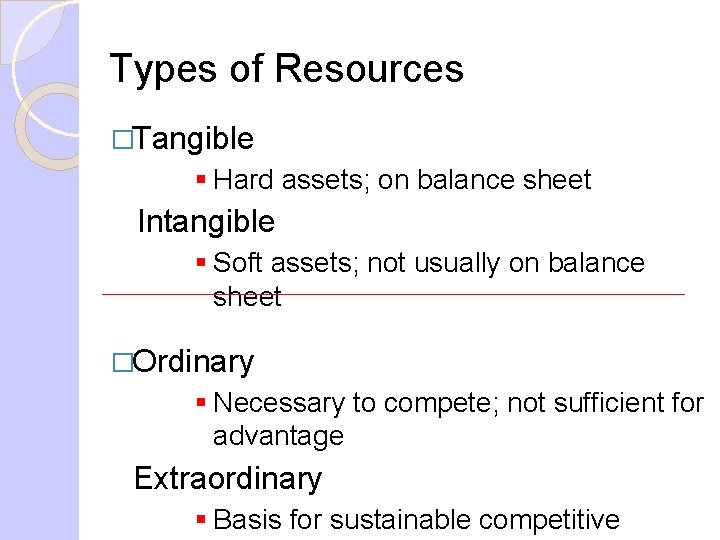 Types of Resources

□Tangible

▪ Hard assets; on balance sheet

Intangible

▪ Soft assets; not usually on balance sheet

□Ordinary

▪ Necessary to compete; not sufficient for advantage

Extraordinary

▪ Basis for sustainable competitive